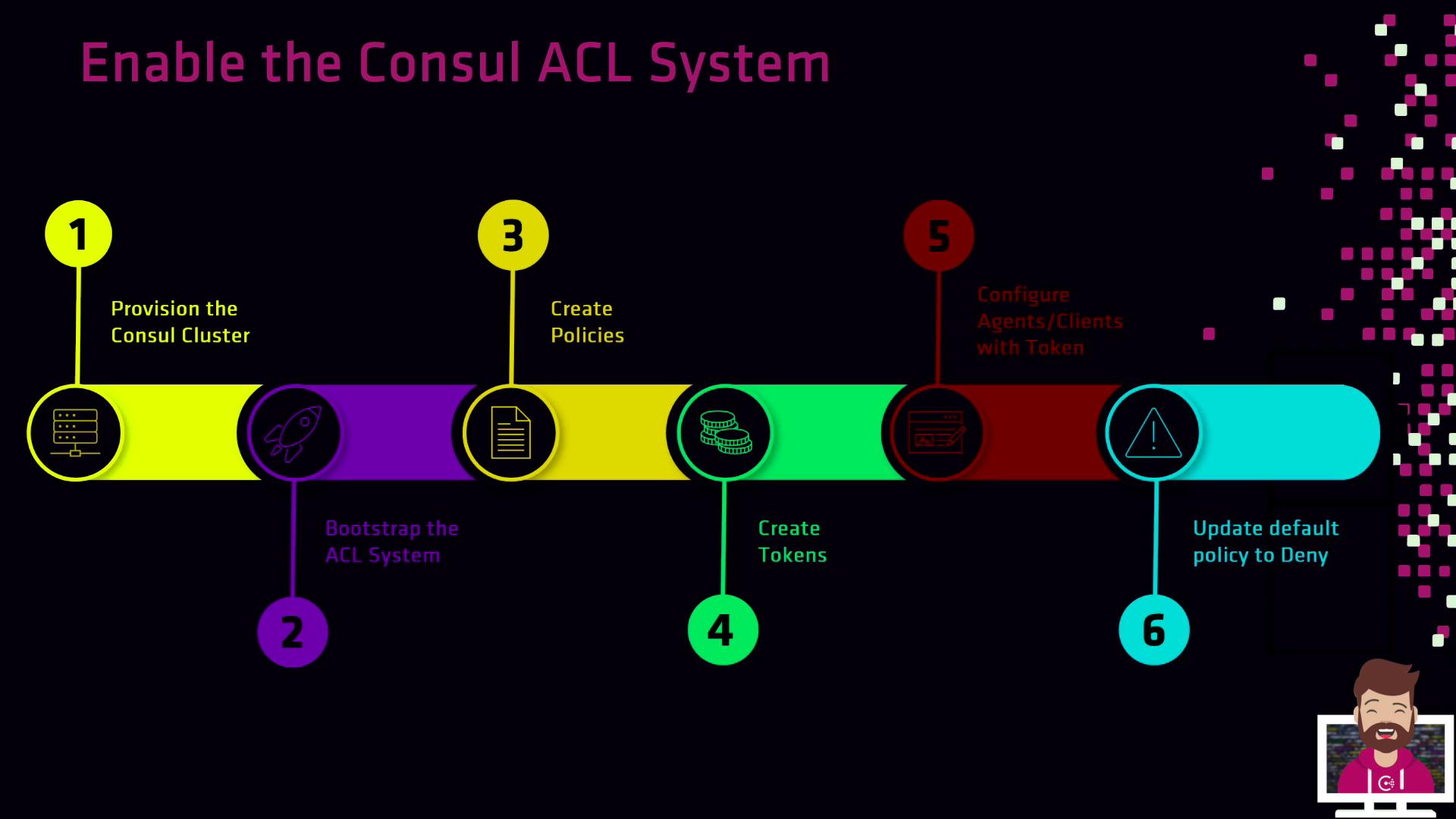 Enable the Consul ACL System

1

Provision the Consul Cluster

2

Bootstrap the ACL System

3

Create Policies

4

Create Tokens

5

Configure Agents/Clients with Token

6

Update default policy to Deny